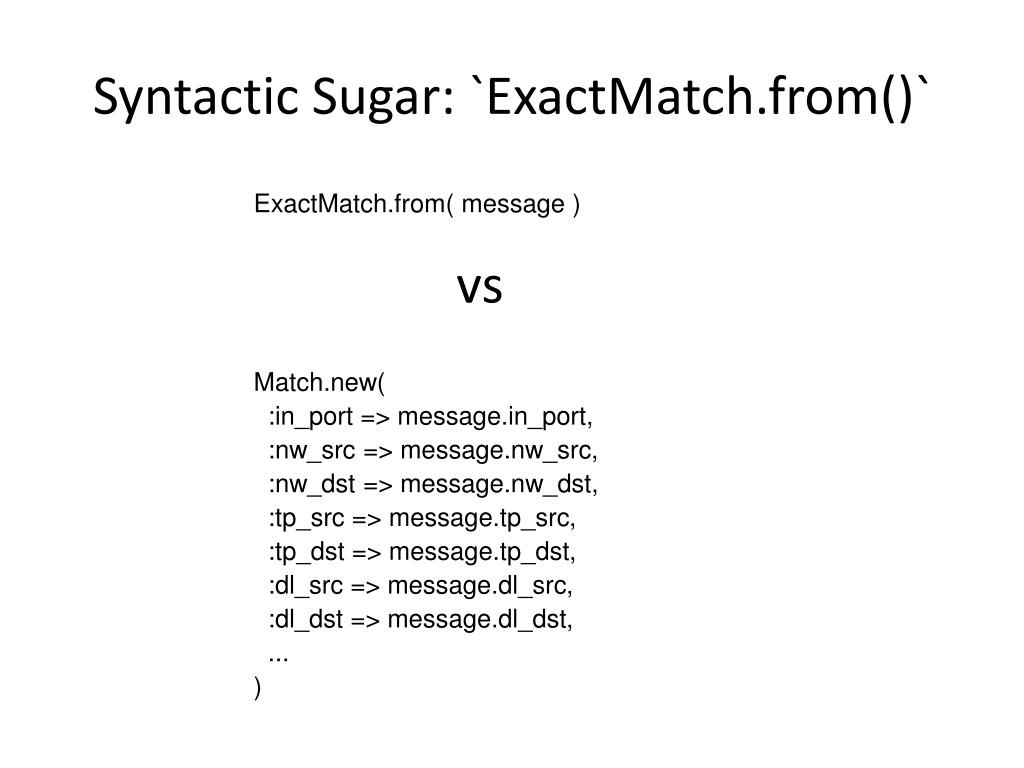 Syntactic Sugar: `ExactMatch.from()`

ExactMatch.from( message )

vs

Match.new(
:in_port => message.in_port,
:nw_src => message.nw_src,
:nw_dst => message.nw_dst,
:tp_src => message.tp_src,
:tp_dst => message.tp_dst,
:dl_src => message.dl_src,
:dl_dst => message.dl_dst,
...
)